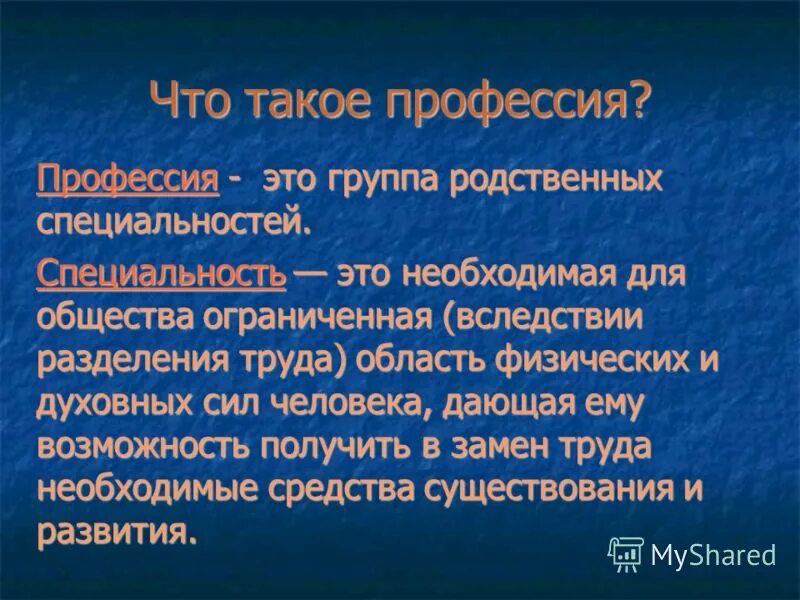 Что такое профессия?

Профессия - это группа родственных специальностей.

Специальность — это необходимая для общества ограниченная (вследствии разделения труда) область физических и духовных сил человека, дающая ему возможность получить в замен труда необходимые средства существования и развития.

MyShared